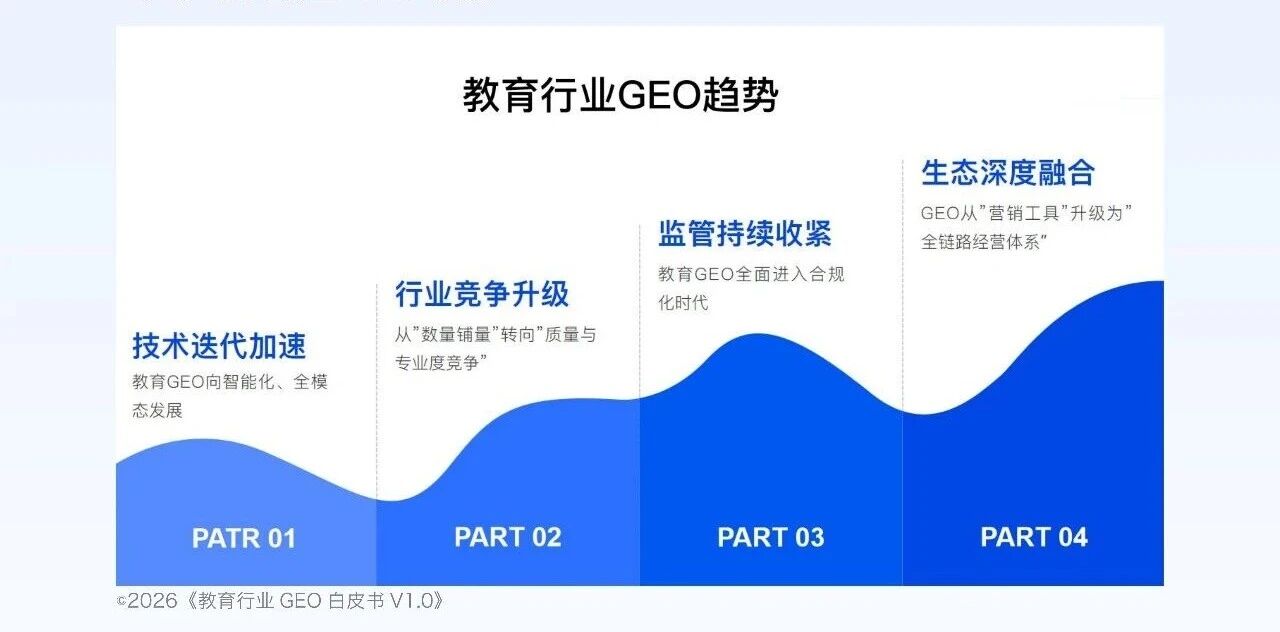 教育行业GEO趋势

技术迭代加速
教育GEO向智能化、全模态发展

行业竞争升级
从"数量铺量"转向"质量与专业度竞争"

监管持续收紧
教育GEO全面进入合规化时代

生态深度融合
GEO从"营销工具"升级为"全链路经营体系"

PATR 01

PART 02

PART 03

PART 04

©2026《教育行业 GEO 白皮书 V1.0》